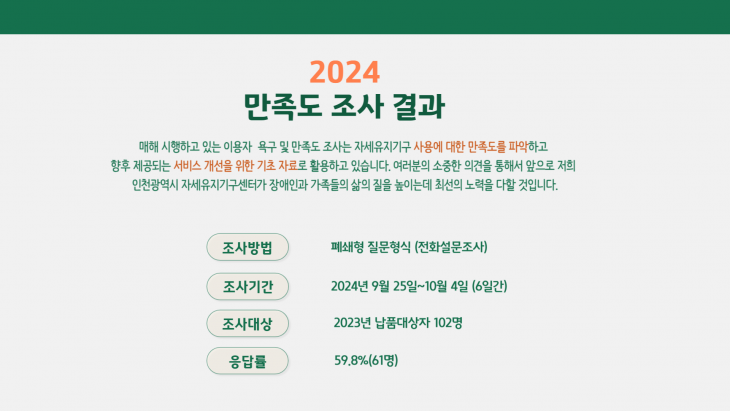 2024
만족도 조사 결과

매해 시행하고 있는 이용자 욕구 및 만족도 조사는 자세유지기구 사용에 대한 만족도를 파악하고 향후 제공되는 서비스 개선을 위한 기초 자료로 활용하고 있습니다. 여러분의 소중한 의견을 통해서 앞으로 저희 인천광역시 자세유지기구센터가 장애인과 가족들의 삶의 질을 높이는데 최선의 노력을 다할 것입니다.

조사방법
폐쇄형 질문형식 (전화설문조사)

조사기간
2024년 9월 25일~10월 4일 (6일간)

조사대상
2023년 납품대상자 102명

응답률
59.8%(61명)